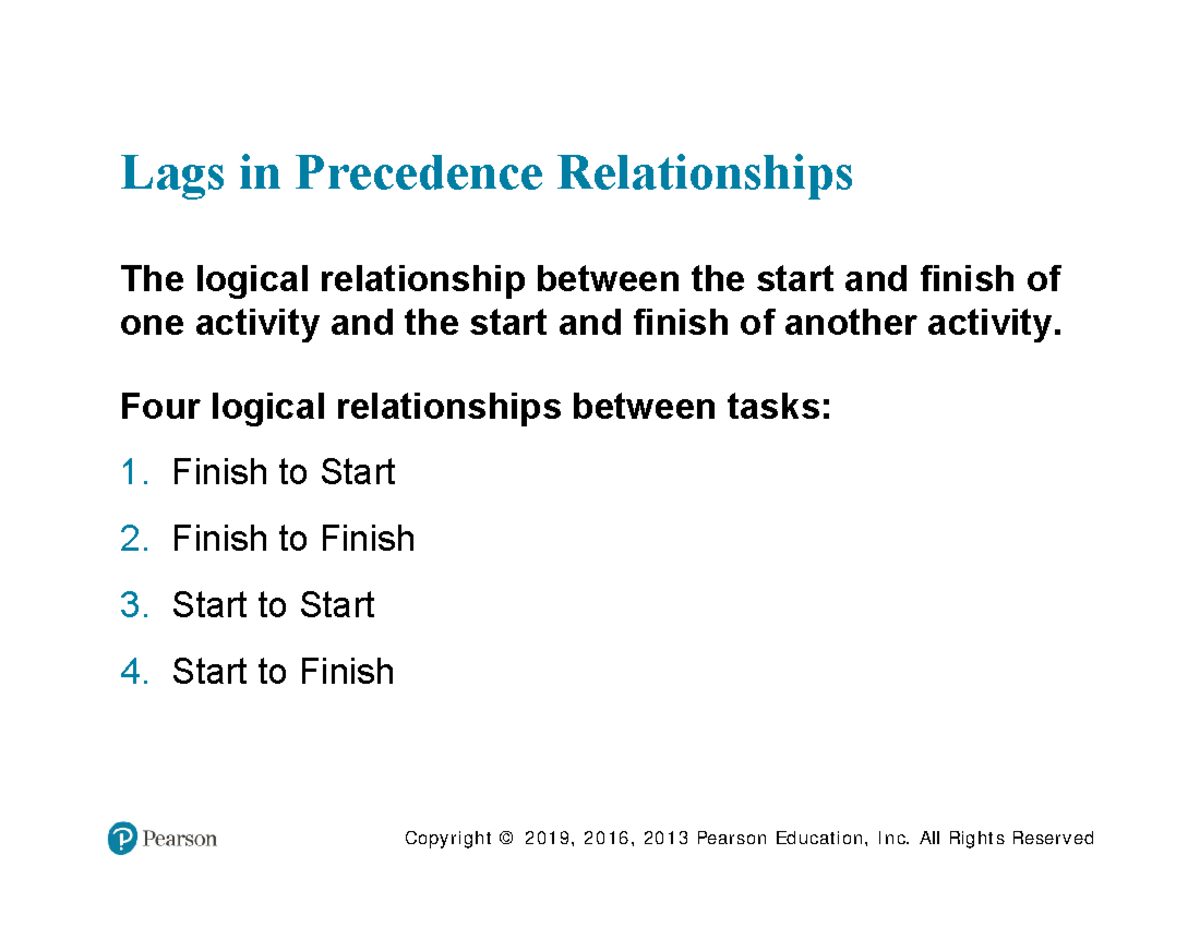 Lags in Precedence Relationships

The logical relationship between the start and finish of one activity and the start and finish of another activity.

Four logical relationships between tasks:

1. Finish to Start
2. Finish to Finish
3. Start to Start
4. Start to Finish

Pearson

Copyright © 2019, 2016, 2013 Pearson Education, Inc. All Rights Reserved